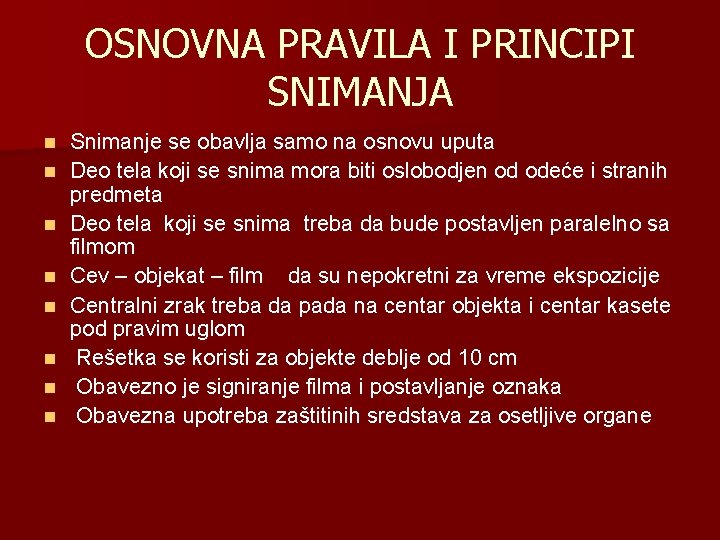 OSNOVNA PRAVILA I PRINCIPI SNIMANJA

- Snimanje se obavlja samo na osnovu uputa
- Deo tela koji se snima mora biti oslobodjen od odeće i stranih predmeta
- Deo tela koji se snima treba da bude postavljen paralelno sa filmom
- Cev – objekat – film da su nepokretni za vreme ekspozicije
- Centralni zrak treba da pada na centar objekta i centar kasete pod pravim uglom
- Rešetka se koristi za objekte deblje od 10 cm
- Obavezno je signiranje filma i postavljanje oznaka
- Obavezna upotreba zaštitinih sredstava za osetljive organe